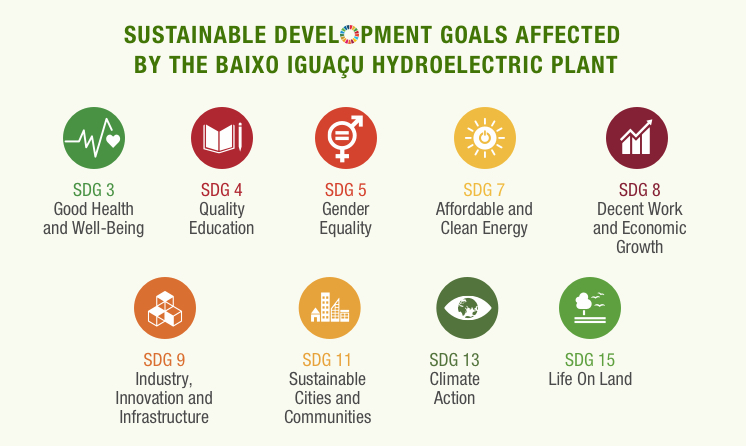 SUSTAINABLE DEVELOPMENT GOALS AFFECTED BY THE BAIXO IGUAÇU HYDROELECTRIC PLANT

SDG 3
Good Health and Well-Being

SDG 4
Quality Education

SDG 5
Gender Equality

SDG 7
Affordable and Clean Energy

SDG 8
Decent Work and Economic Growth

SDG 9
Industry, Innovation and Infrastructure

SDG 11
Sustainable Cities and Communities

SDG 13
Climate Action

SDG 15
Life On Land